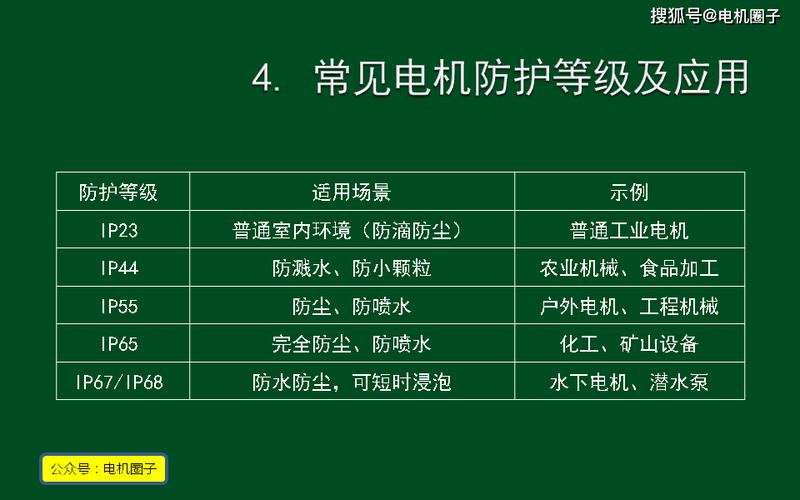 搜狐号@电机圈子

4. 常见电机防护等级及应用

| 防护等级 | 适用场景 | 示例 |
|---|---|---|
| IP23 | 普通室内环境（防滴防尘） | 普通工业电机 |
| IP44 | 防溅水、防小颗粒 | 农业机械、食品加工 |
| IP55 | 防尘、防喷水 | 户外电机、工程机械 |
| IP65 | 完全防尘、防喷水 | 化工、矿山设备 |
| IP67/IP68 | 防水防尘，可短时浸泡 | 水下电机、潜水泵 |

公众号：电机圈子